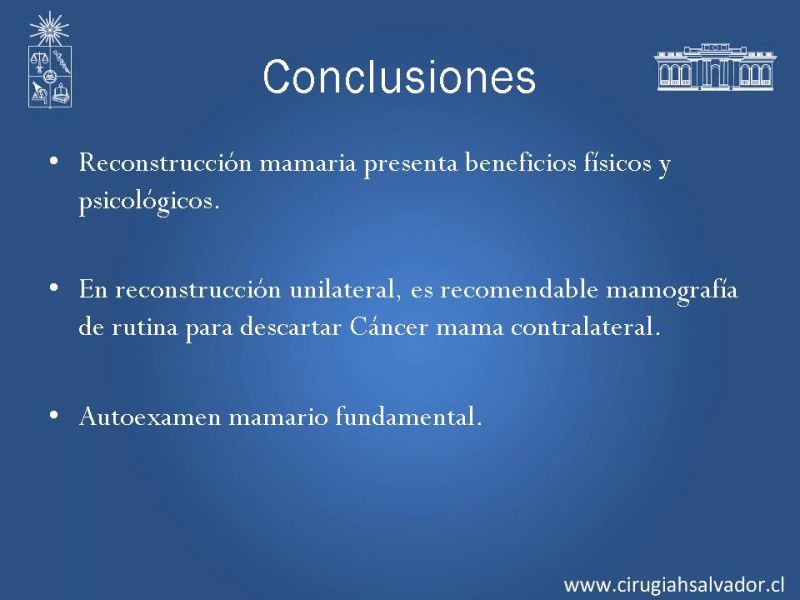 Conclusiones

• Reconstrucción mamaria presenta beneficios físicos y psicológicos.

• En reconstrucción unilateral, es recomendable mamografía de rutina para descartar Cáncer mama contralateral.

• Autoexamen mamario fundamental.

www.cirugiahsalvador.cl